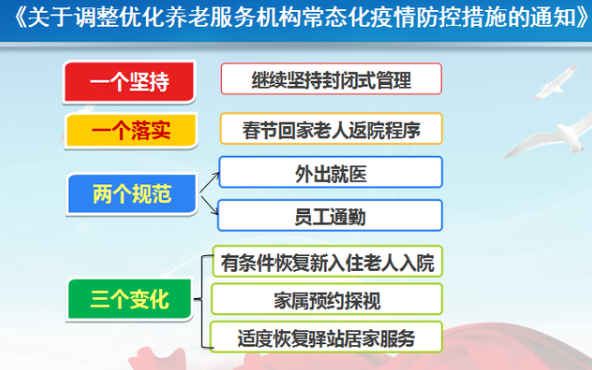 《关于调整优化养老服务机构常态化疫情防控措施的通知》

一个坚持

继续坚持封闭式管理

一个落实

春节回家老人返院程序

两个规范

外出就医

员工通勤

三个变化

有条件恢复新入住老人入院

家属预约探视

适度恢复驿站居家服务